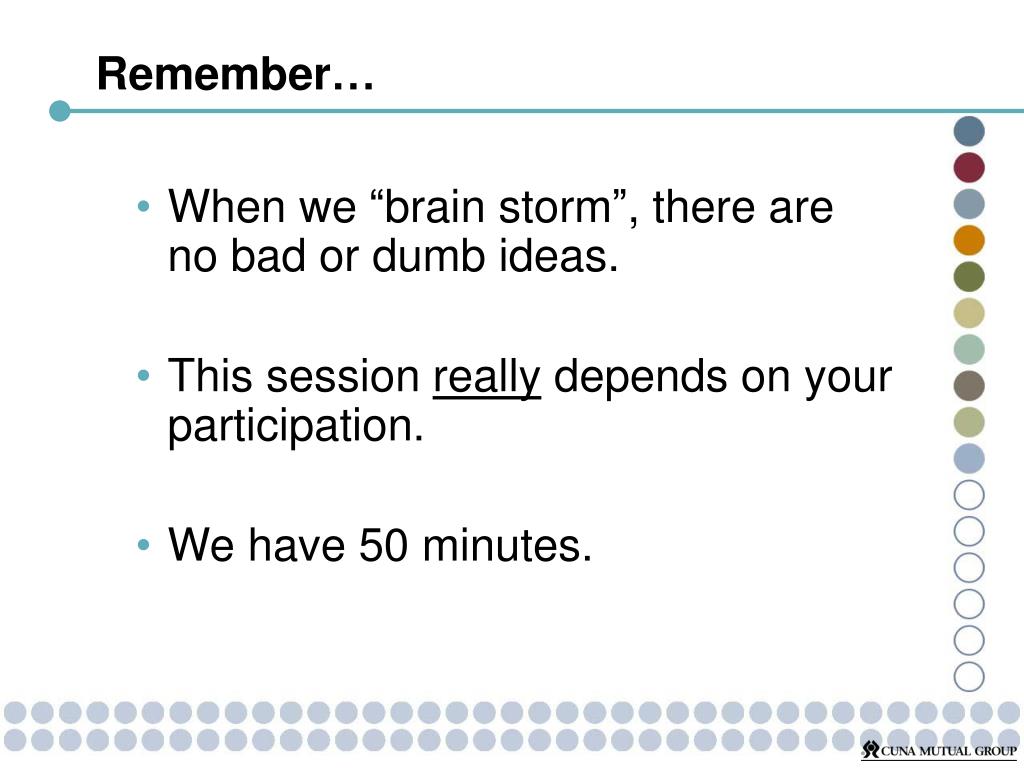 Remember…

• When we “brain storm”, there are no bad or dumb ideas.

• This session really depends on your participation.

• We have 50 minutes.

CUNA MUTUAL GROUP